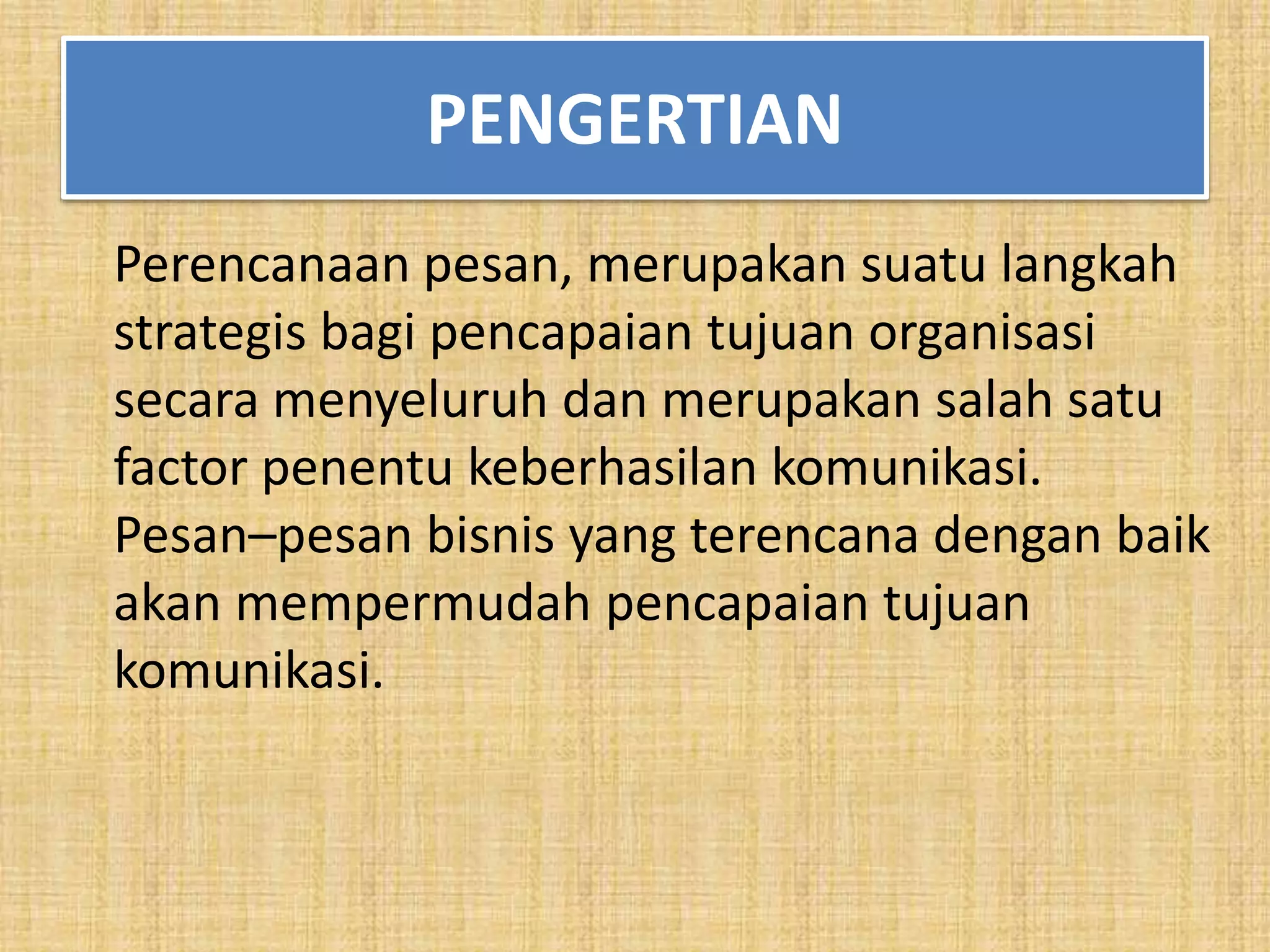 PENGERTIAN

Perencanaan pesan, merupakan suatu langkah strategis bagi pencapaian tujuan organisasi secara menyeluruh dan merupakan salah satu factor penentu keberhasilan komunikasi. Pesan–pesan bisnis yang terencana dengan baik akan mempermudah pencapaian tujuan komunikasi.